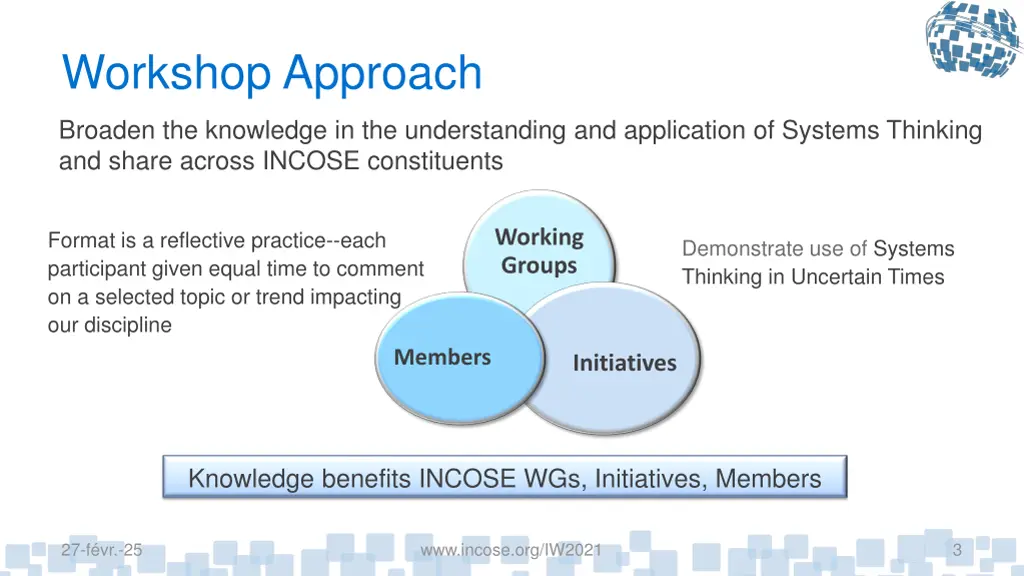 Workshop Approach

Broaden the knowledge in the understanding and application of Systems Thinking and share across INCOSE constituents

Format is a reflective practice--each participant given equal time to comment on a selected topic or trend impacting our discipline

Working Groups

Members

Initiatives

Demonstrate use of Systems Thinking in Uncertain Times

Knowledge benefits INCOSE WGs, Initiatives, Members

27-févr.-25

www.incose.org/IW2021

3